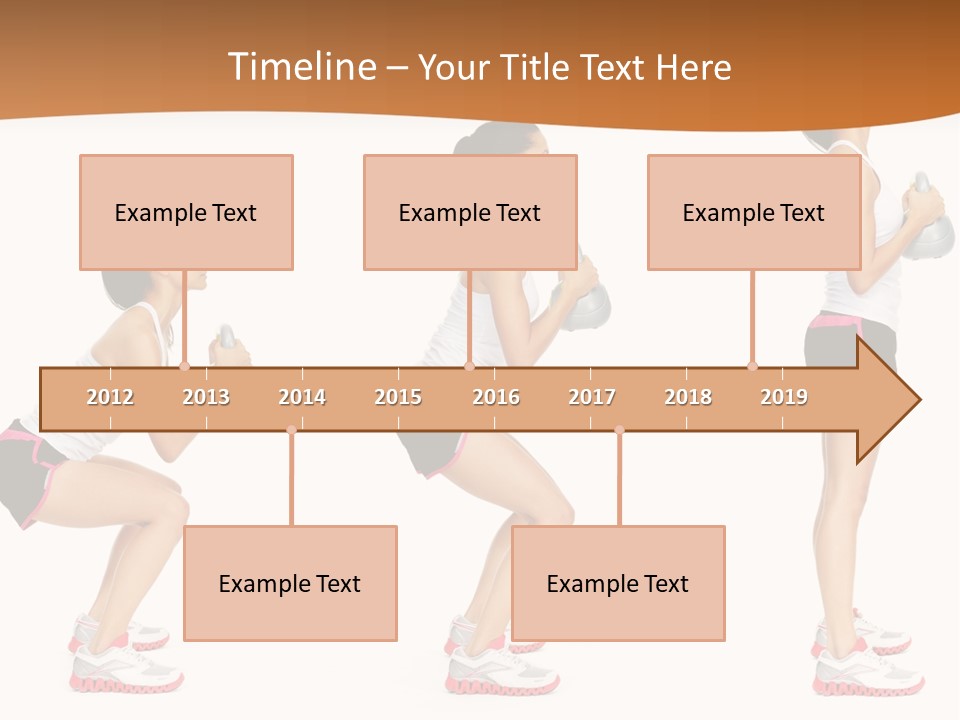 Timeline – Your Title Text Here

Example Text

Example Text

Example Text

2012 2013 2014 2015 2016 2017 2018 2019

Example Text

Example Text